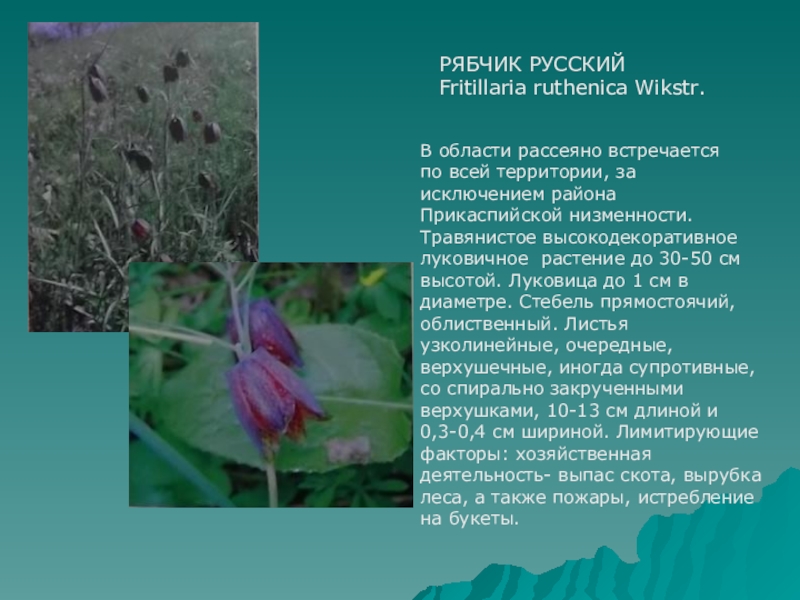 РЯБЧИК РУССКИЙ
Fritillaria ruthenica Wikstr.

В области рассеяно встречается по всей территории, за исключением района Прикаспийской низменности. Травянистое высокодекоративное луковичное растение до 30-50 см высотой. Луковица до 1 см в диаметре. Стебель прямостоячий, облиственный. Листья узколинейные, очередные, верхушечные, иногда супротивные, со спирально закрученными верхушками, 10-13 см длиной и 0,3-0,4 см шириной. Лимитирующие факторы: хозяйственная деятельность- выпас скота, вырубка леса, а также пожары, истребление на букеты.